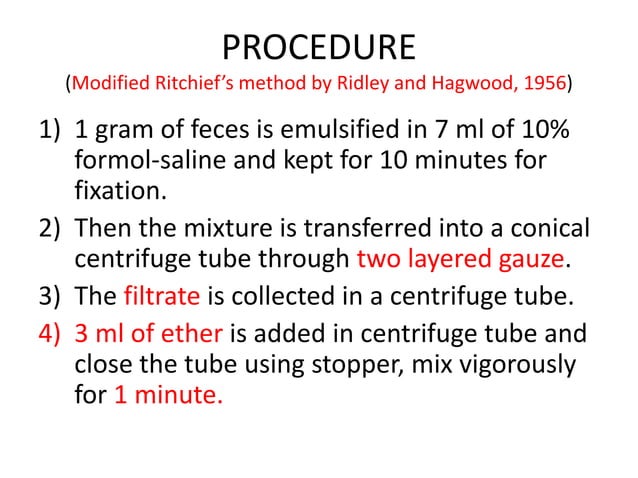 PROCEDURE

(Modified Ritchief's method by Ridley and Hagwood, 1956)

1) 1 gram of feces is emulsified in 7 ml of 10% formol-saline and kept for 10 minutes for fixation.

2) Then the mixture is transferred into a conical centrifuge tube through two layered gauze.

3) The filtrate is collected in a centrifuge tube.

4) 3 ml of ether is added in centrifuge tube and close the tube using stopper, mix vigorously for 1 minute.